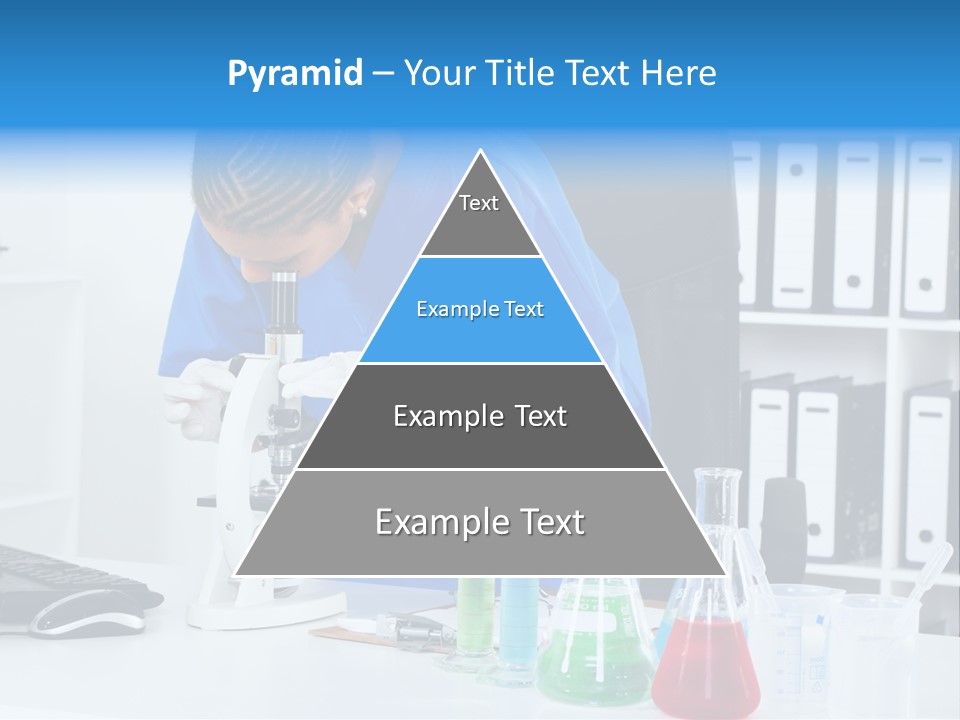 Pyramid – Your Title Text Here

Text

Example Text

Example Text

Example Text